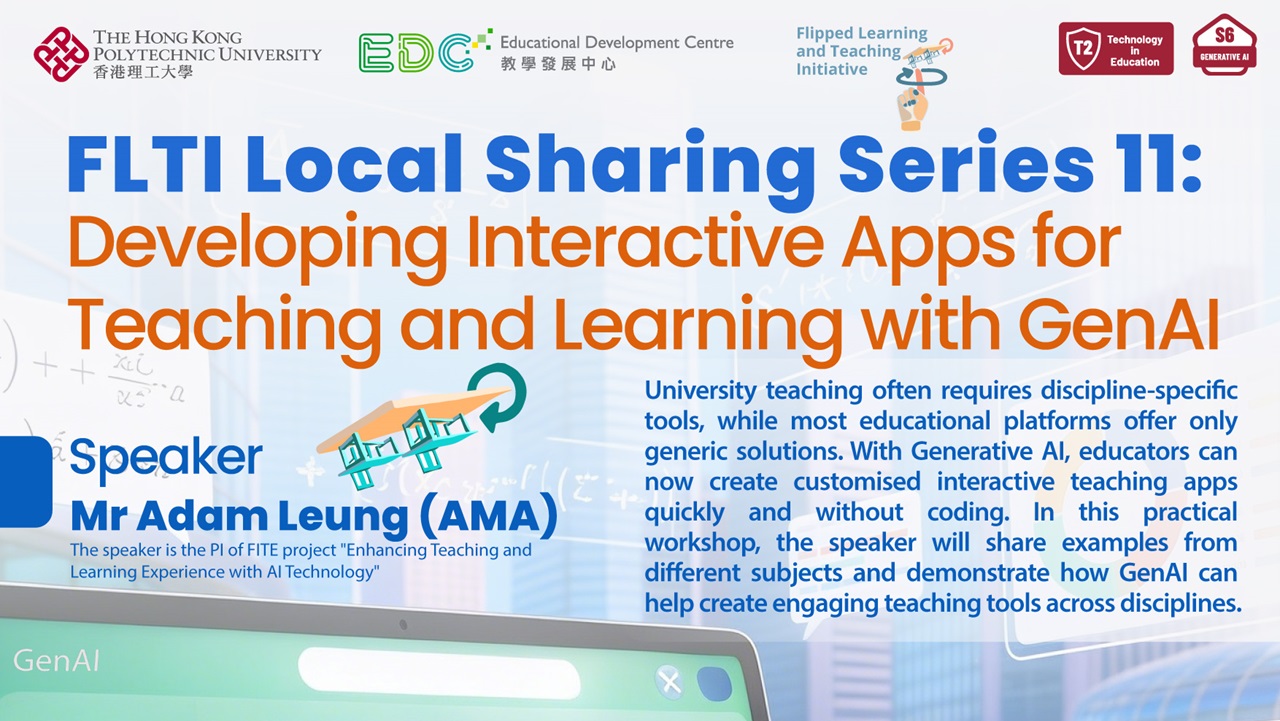 THE HONG KONG POLYTECHNIC UNIVERSITY
香港理工大學

EDC Educational Development Centre
教學發展中心

Flipped Learning and Teaching Initiative

T2 Technology in Education

S6 GENERATIVE AI

FLTI Local Sharing Series 11:
Developing Interactive Apps for Teaching and Learning with GenAI

Speaker
Mr Adam Leung (AMA)
The speaker is the PI of FITE project "Enhancing Teaching and Learning Experience with AI Technology"

University teaching often requires discipline-specific tools, while most educational platforms offer only generic solutions. With Generative AI, educators can now create customised interactive teaching apps quickly and without coding. In this practical workshop, the speaker will share examples from different subjects and demonstrate how GenAI can help create engaging teaching tools across disciplines.

GenAI